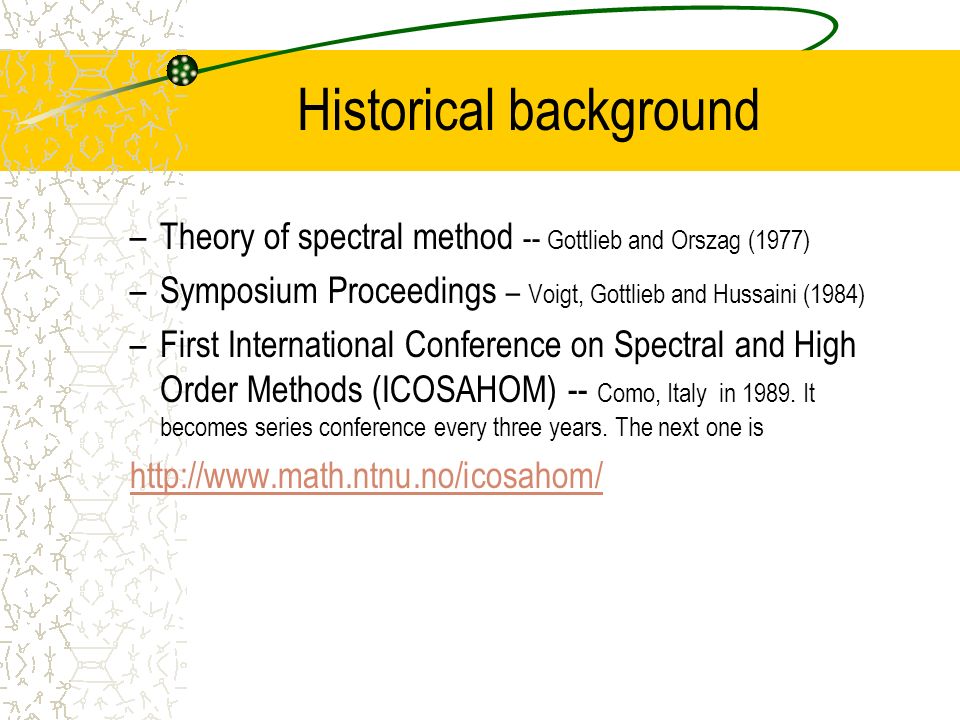 Historical background

– Theory of spectral method -- Gottlieb and Orszag (1977)

– Symposium Proceedings – Voigt, Gottlieb and Hussaini (1984)

– First International Conference on Spectral and High Order Methods (ICOSAHOM) -- Como, Italy in 1989. It becomes series conference every three years. The next one is

http://www.math.ntnu.no/icosahom/